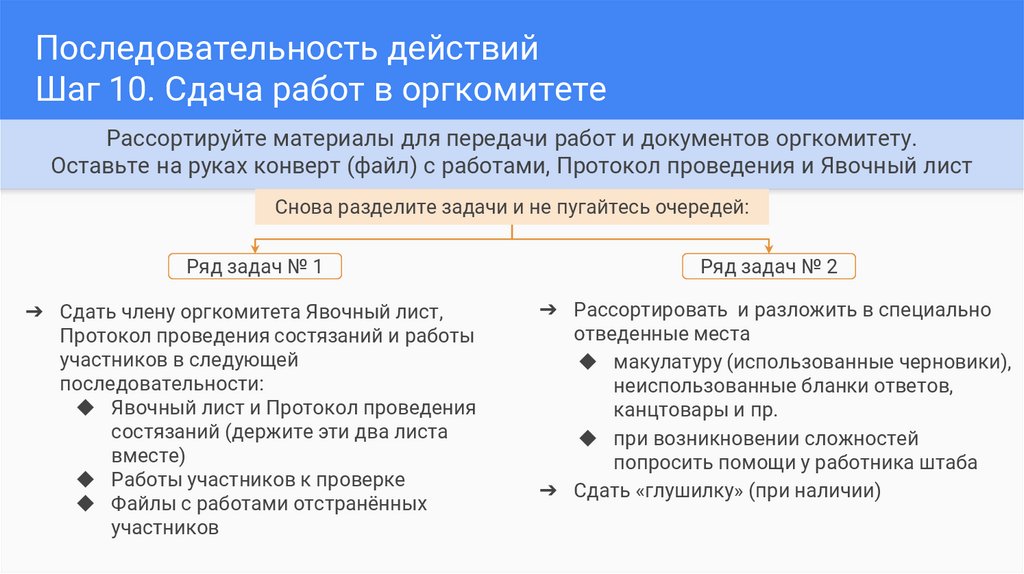 Последовательность действий
Шаг 10. Сдача работ в оргкомитете

Рассортируйте материалы для передачи работ и документов оргкомитету. Оставьте на руках конверт (файл) с работами, Протокол проведения и Явочный лист

Снова разделите задачи и не пугайтесь очередей:

Ряд задач № 1

➔ Сдать члену оргкомитета Явочный лист, Протокол проведения состязаний и работы участников в следующей последовательности:
◆ Явочный лист и Протокол проведения состязаний (держите эти два листа вместе)
◆ Работы участников к проверке
◆ Файлы с работами отстранённых участников

Ряд задач № 2

➔ Рассортировать и разложить в специально отведенные места
◆ макулатуру (использованные черновики), неиспользованные бланки ответов, канцтовары и пр.
◆ при возникновении сложностей попросить помощи у работника штаба
➔ Сдать «глушилку» (при наличии)